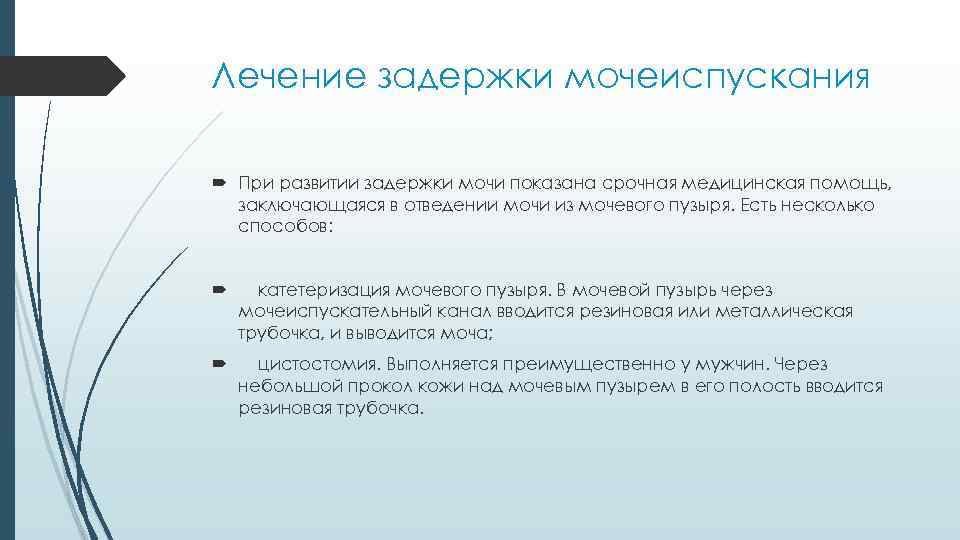 Лечение задержки мочеиспускания

При развитии задержки мочи показана срочная медицинская помощь, заключающаяся в отведении мочи из мочевого пузыря. Есть несколько способов:

катетеризация мочевого пузыря. В мочевой пузырь через мочеиспускательный канал вводится резиновая или металлическая трубочка, и выводится моча;

цистостомия. Выполняется преимущественно у мужчин. Через небольшой прокол кожи над мочевым пузырем в его полость вводится резиновая трубочка.